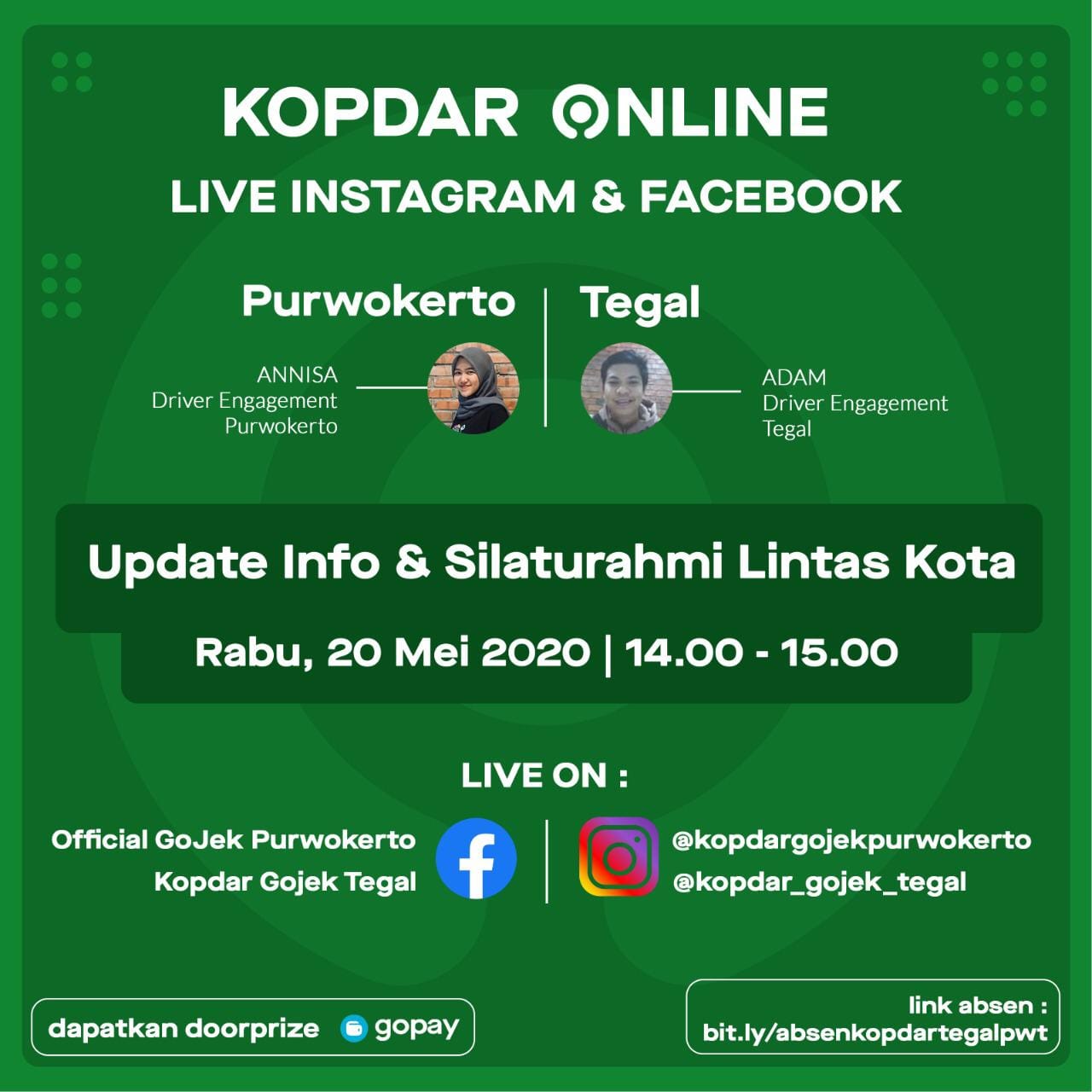 KOPDAR ONLINE
LIVE INSTAGRAM & FACEBOOK

Purwokerto

ANNISA
Driver Engagement
Purwokerto

Tegal

ADAM
Driver Engagement
Tegal

Update Info & Silaturahmi Lintas Kota

Rabu, 20 Mei 2020 | 14.00 - 15.00

LIVE ON :

Official GoJek Purwokerto
Kopdar Gojek Tegal

@kopdargojekpurwokerto
@kopdar_gojek_tegal

dapatkan doorprize gopay

link absen :
bit.ly/absenkopdartegalpwt